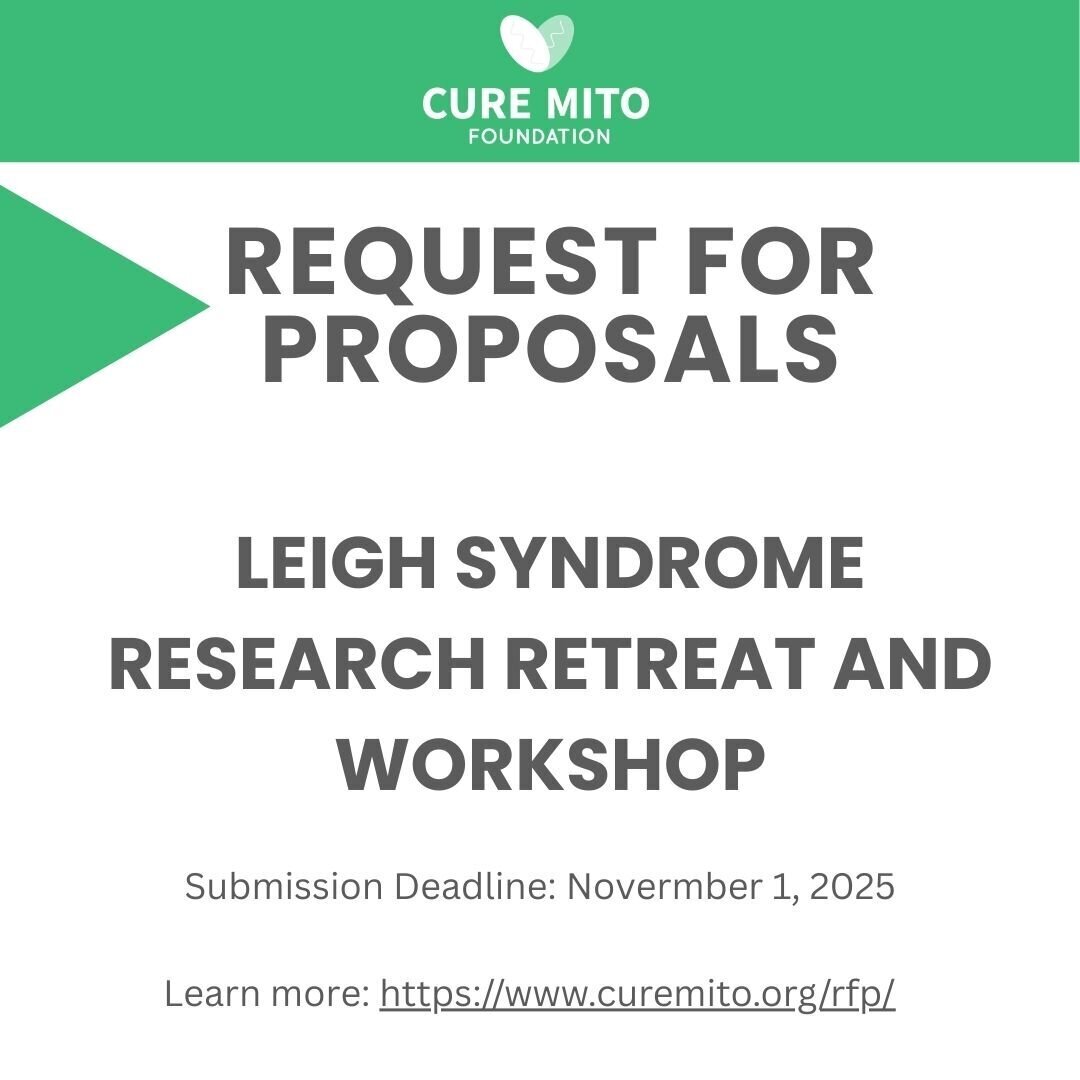 CURE MITO
FOUNDATION

REQUEST FOR PROPOSALS

LEIGH SYNDROME RESEARCH RETREAT AND WORKSHOP

Submission Deadline: Novermber 1, 2025

Learn more: https://www.curemito.org/rfp/